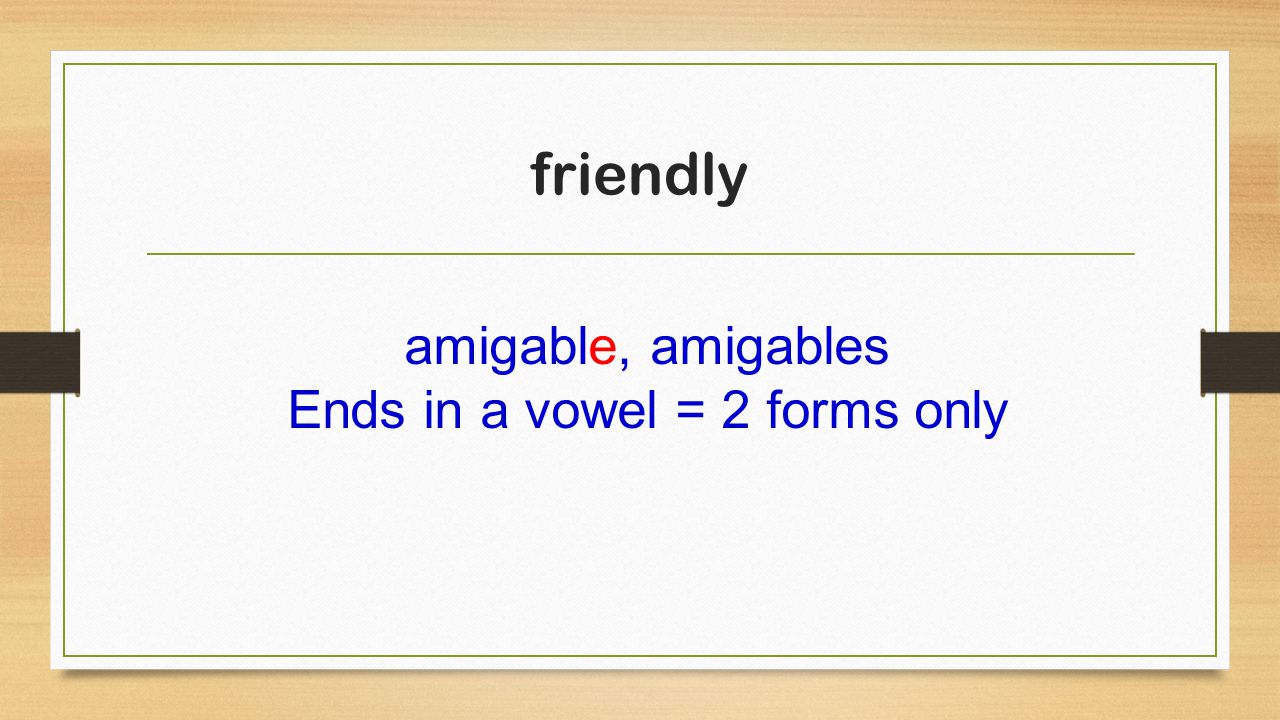 friendly

amigable, amigables
Ends in a vowel = 2 forms only